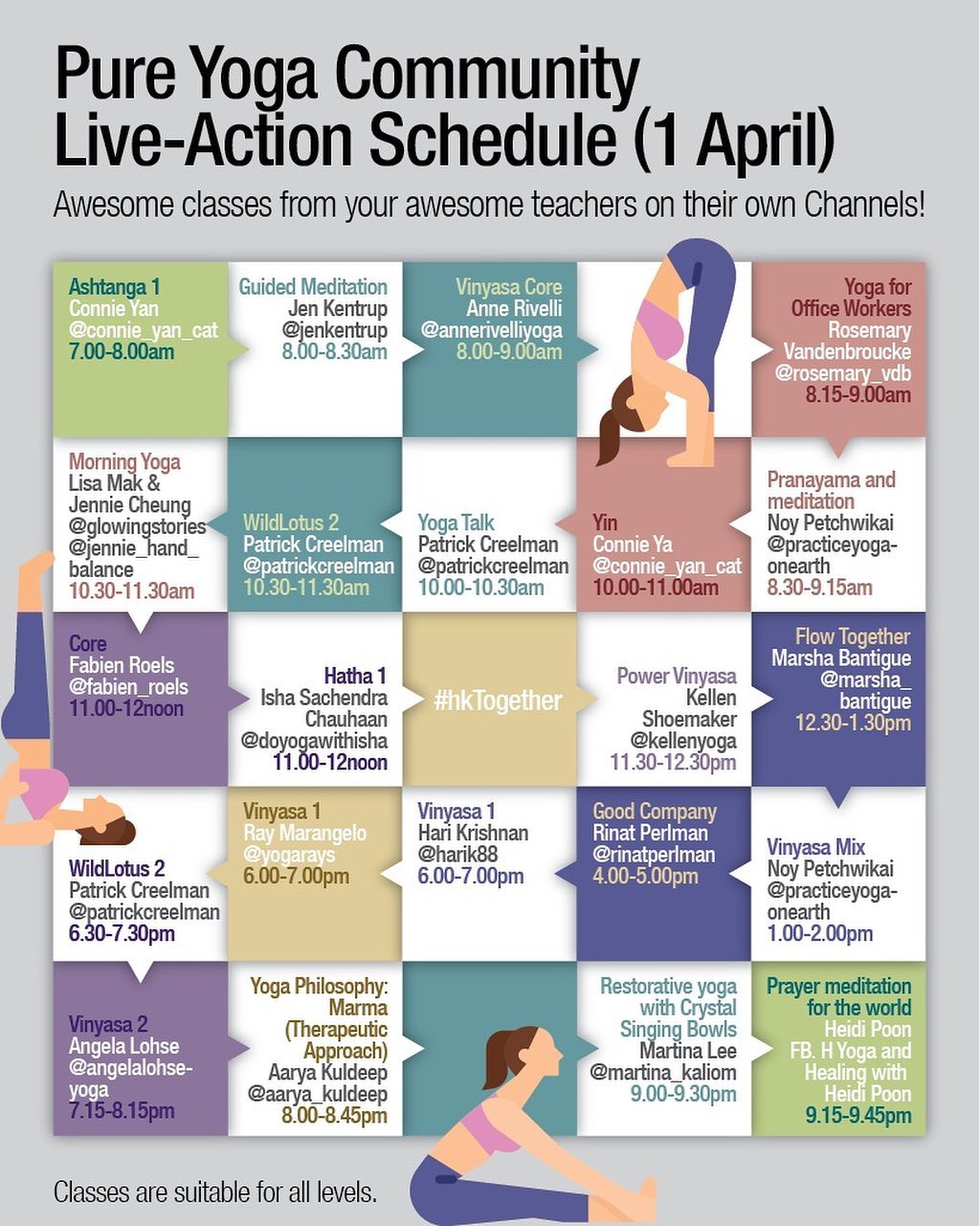 Pure Yoga Community Live-Action Schedule (1 April)

Awesome classes from your awesome teachers on their own Channels!

Ashtanga 1
Connie Yan
@connie_yan_cat
7.00-8.00am

Guided Meditation
Jen Kentrup
@jenkentrup
8.00-8.30am

Vinyasa Core
Anne Rivelli
@annerivelliyoga
8.00-9.00am

Yoga for Office Workers
Rosemary Vandenbroucke
@rosemary_vdb
8.15-9.00am

Morning Yoga
Lisa Mak & Jennie Cheung
@glowingstories
@jennie_hand_balance
10.30-11.30am

WildLotus 2
Patrick Creelman
@patrickcreelman
10.30-11.30am

Yoga Talk
Patrick Creelman
@patrickcreelman
10.00-10.30am

Yin
Connie Ya
@connie_yan_cat
10.00-11.00am

Pranayama and meditation
Noy Petchwikai
@practiceyoga-onearth
8.30-9.15am

Core
Fabien Roels
@fabien_roels
11.00-12noon

Hatha 1
Isha Sachendra Chauhaan
@doyogawithisha
11.00-12noon

#hkTogether

Power Vinyasa
Kellen Shoemaker
@kellenyoga
11.30-12.30pm

Flow Together
Marsha Bantigue
@marsha_bantigue
12.30-1.30pm

WildLotus 2
Patrick Creelman
@patrickcreelman
6.30-7.30pm

Vinyasa 1
Ray Marangelo
@yogarays
6.00-7.00pm

Vinyasa 1
Hari Krishnan
@harik88
6.00-7.00pm

Good Company
Rinat Perlman
@rinatperlman
4.00-5.00pm

Vinyasa Mix
Noy Petchwikai
@practiceyoga-onearth
1.00-2.00pm

Vinyasa 2
Angela Lohse
@angelalohse-yoga
7.15-8.15pm

Yoga Philosophy: Marma (Therapeutic Approach)
Aarya Kuldeep
@aarya_kuldeep
8.00-8.45pm

Restorative yoga with Crystal Singing Bowls
Martina Lee
@martina_kaliom
9.00-9.30pm

Prayer meditation for the world
Heidi Poon
FB. H Yoga and Healing with Heidi Poon
9.15-9.45pm

Classes are suitable for all levels.